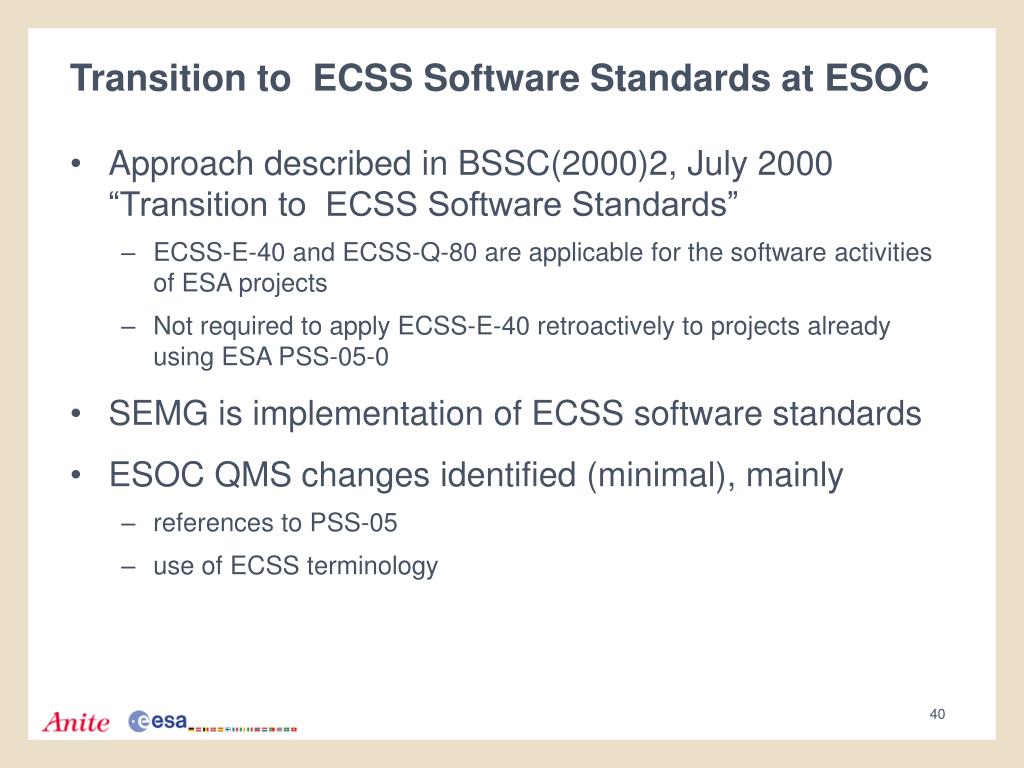 Transition to  ECSS Software Standards at ESOC

• Approach described in BSSC(2000)2, July 2000 “Transition to  ECSS Software Standards”
  – ECSS-E-40 and ECSS-Q-80 are applicable for the software activities of ESA projects
  – Not required to apply ECSS-E-40 retroactively to projects already using ESA PSS-05-0
• SEMG is implementation of ECSS software standards
• ESOC QMS changes identified (minimal), mainly
  – references to PSS-05
  – use of ECSS terminology

Anite esa

40